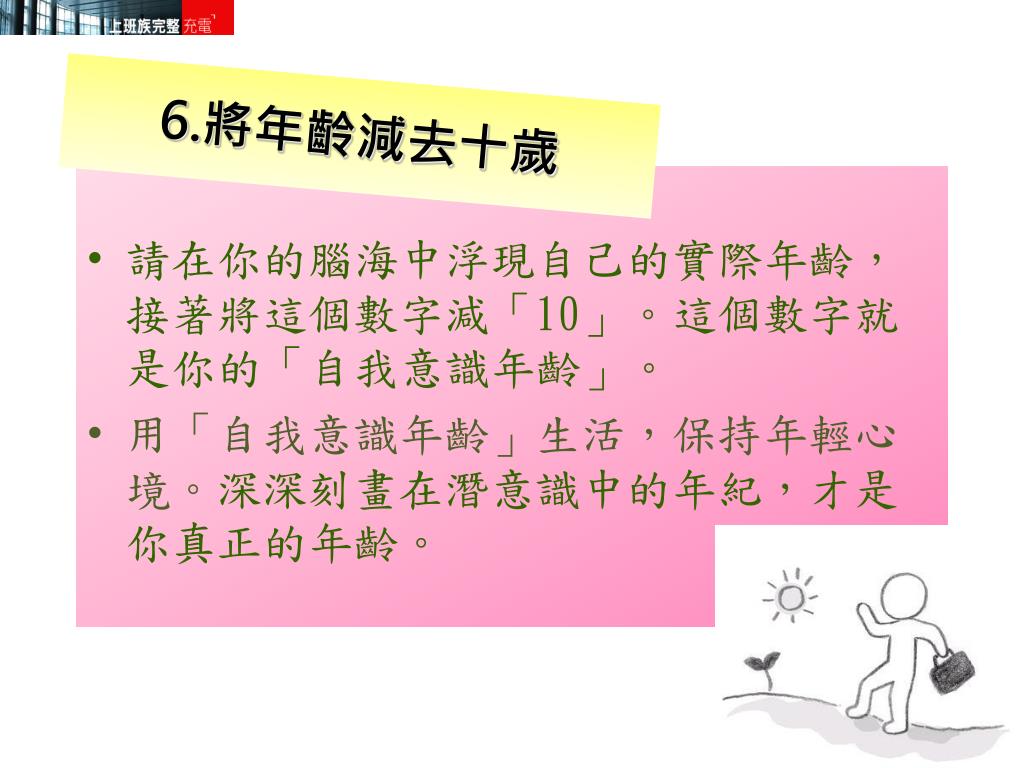 上班族完整充電

6.將年齡減去十歲

• 請在你的腦海中浮現自己的實際年齡，接著將這個數字減「10」。這個數字就是你的「自我意識年齡」。
• 用「自我意識年齡」生活，保持年輕心境。深深刻畫在潛意識中的年紀，才是你真正的年齡。